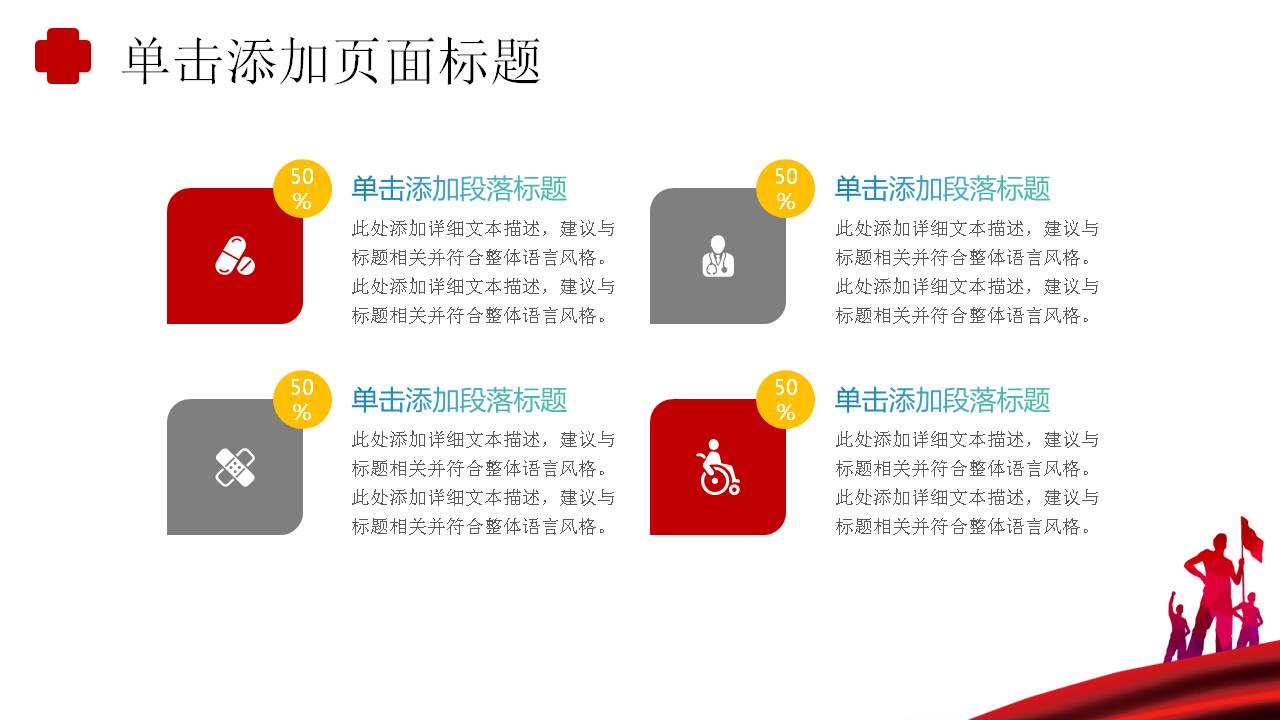 单击添加页面标题

50%

单击添加段落标题

此处添加详细文本描述，建议与标题相关并符合整体语言风格。此处添加详细文本描述，建议与标题相关并符合整体语言风格。

50%

单击添加段落标题

此处添加详细文本描述，建议与标题相关并符合整体语言风格。此处添加详细文本描述，建议与标题相关并符合整体语言风格。

50%

单击添加段落标题

此处添加详细文本描述，建议与标题相关并符合整体语言风格。此处添加详细文本描述，建议与标题相关并符合整体语言风格。

50%

单击添加段落标题

此处添加详细文本描述，建议与标题相关并符合整体语言风格。此处添加详细文本描述，建议与标题相关并符合整体语言风格。